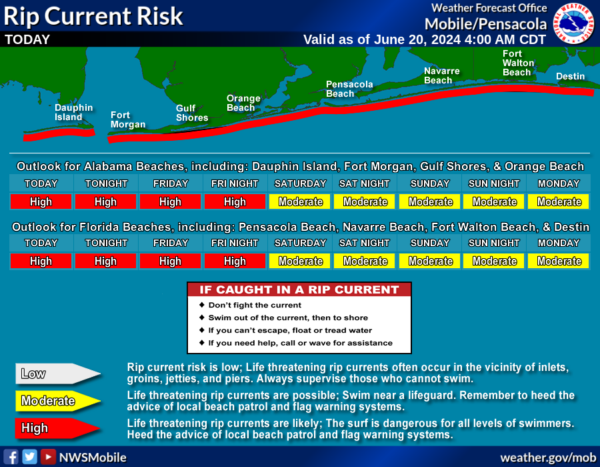 Rip Current Risk
TODAY

Weather Forecast Office
Mobile/Pensacola
Valid as of June 20, 2024 4:00 AM CDT

NATIONAL WEATHER SERVICE

Dauphin Island
Fort Morgan
Gulf Shores
Orange Beach
Pensacola Beach
Navarre Beach
Fort Walton Beach
Destin

Outlook for Alabama Beaches, including: Dauphin Island, Fort Morgan, Gulf Shores, & Orange Beach

| TODAY | TONIGHT | FRIDAY | FRI NIGHT | SATURDAY | SAT NIGHT | SUNDAY | SUN NIGHT | MONDAY |
|---|---|---|---|---|---|---|---|---|
| High | High | High | High | Moderate | Moderate | Moderate | Moderate | Moderate |

Outlook for Florida Beaches, including: Pensacola Beach, Navarre Beach, Fort Walton Beach, & Destin

| TODAY | TONIGHT | FRIDAY | FRI NIGHT | SATURDAY | SAT NIGHT | SUNDAY | SUN NIGHT | MONDAY |
|---|---|---|---|---|---|---|---|---|
| High | High | High | High | Moderate | Moderate | Moderate | Moderate | Moderate |

IF CAUGHT IN A RIP CURRENT
◆ Don't fight the current
◆ Swim out of the current, then to shore
◆ If you can't escape, float or tread water
◆ If you need help, call or wave for assistance

Low
Rip current risk is low; Life threatening rip currents often occur in the vicinity of inlets, groins, jetties, and piers. Always supervise those who cannot swim.

Moderate
Life threatening rip currents are possible; Swim near a lifeguard. Remember to heed the advice of local beach patrol and flag warning systems.

High
Life threatening rip currents are likely; The surf is dangerous for all levels of swimmers. Heed the advice of local beach patrol and flag warning systems.

NWSMobile
weather.gov/mob